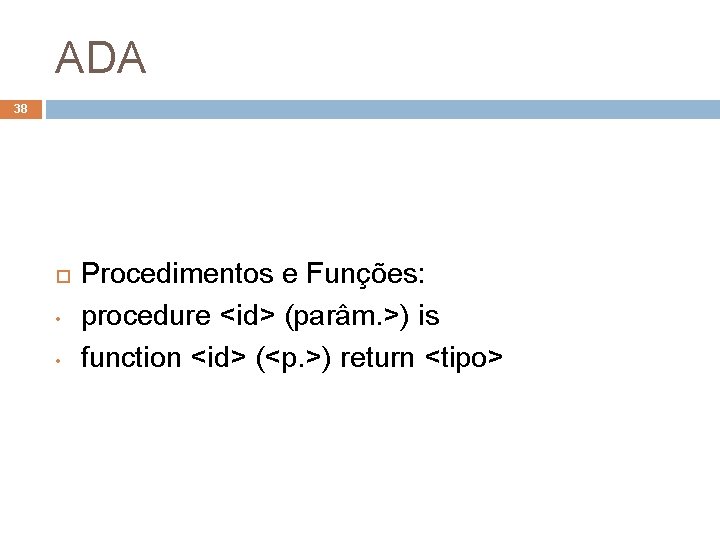 ADA

38

Procedimentos e Funções:

procedure <id> (parâm.>) is

function <id> (<p.>) return <tipo>